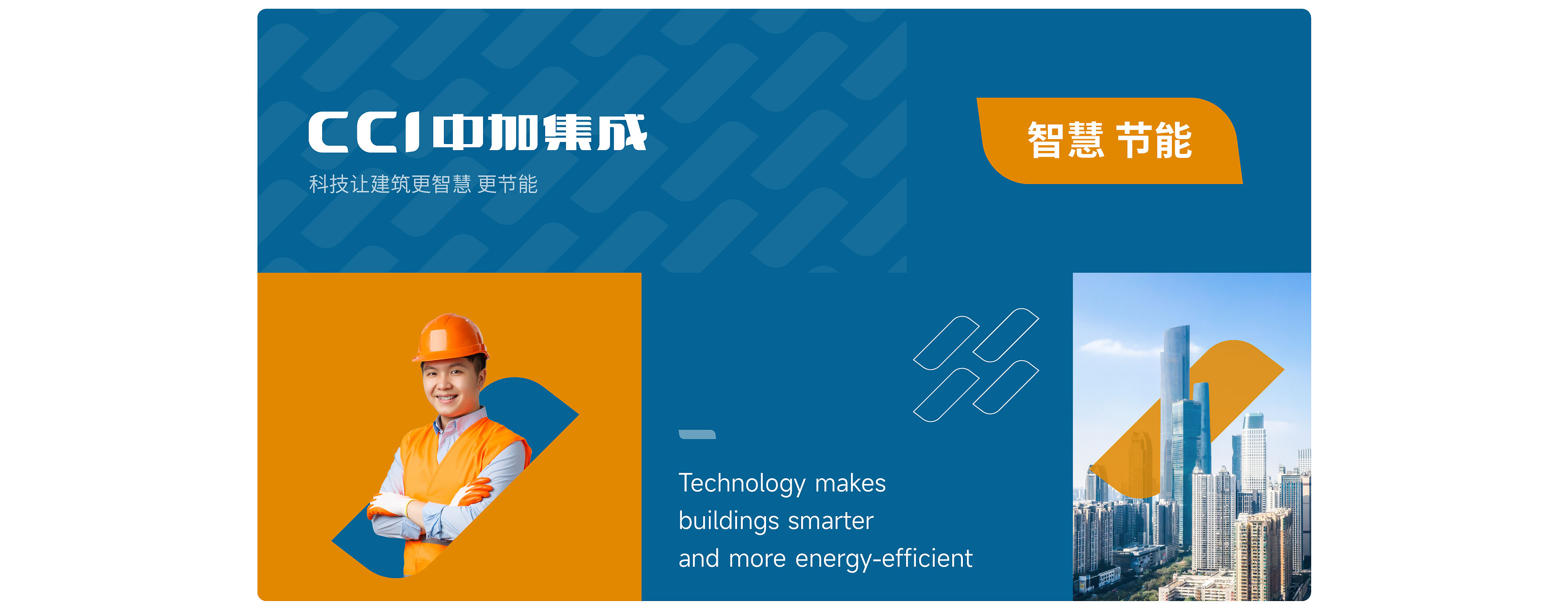 CCI 中加集成
科技让建筑更智慧 更节能

智慧 节能

Technology makes
buildings smarter
and more energy-efficient